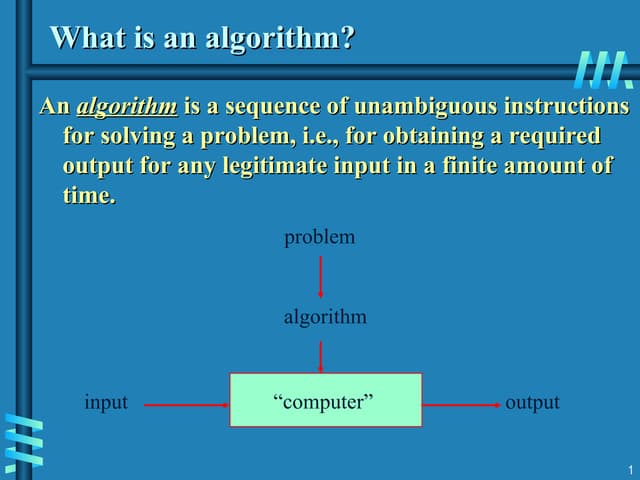 What is an algorithm?

An algorithm is a sequence of unambiguous instructions for solving a problem, i.e., for obtaining a required output for any legitimate input in a finite amount of time.

problem

algorithm

input

“computer”

output

1